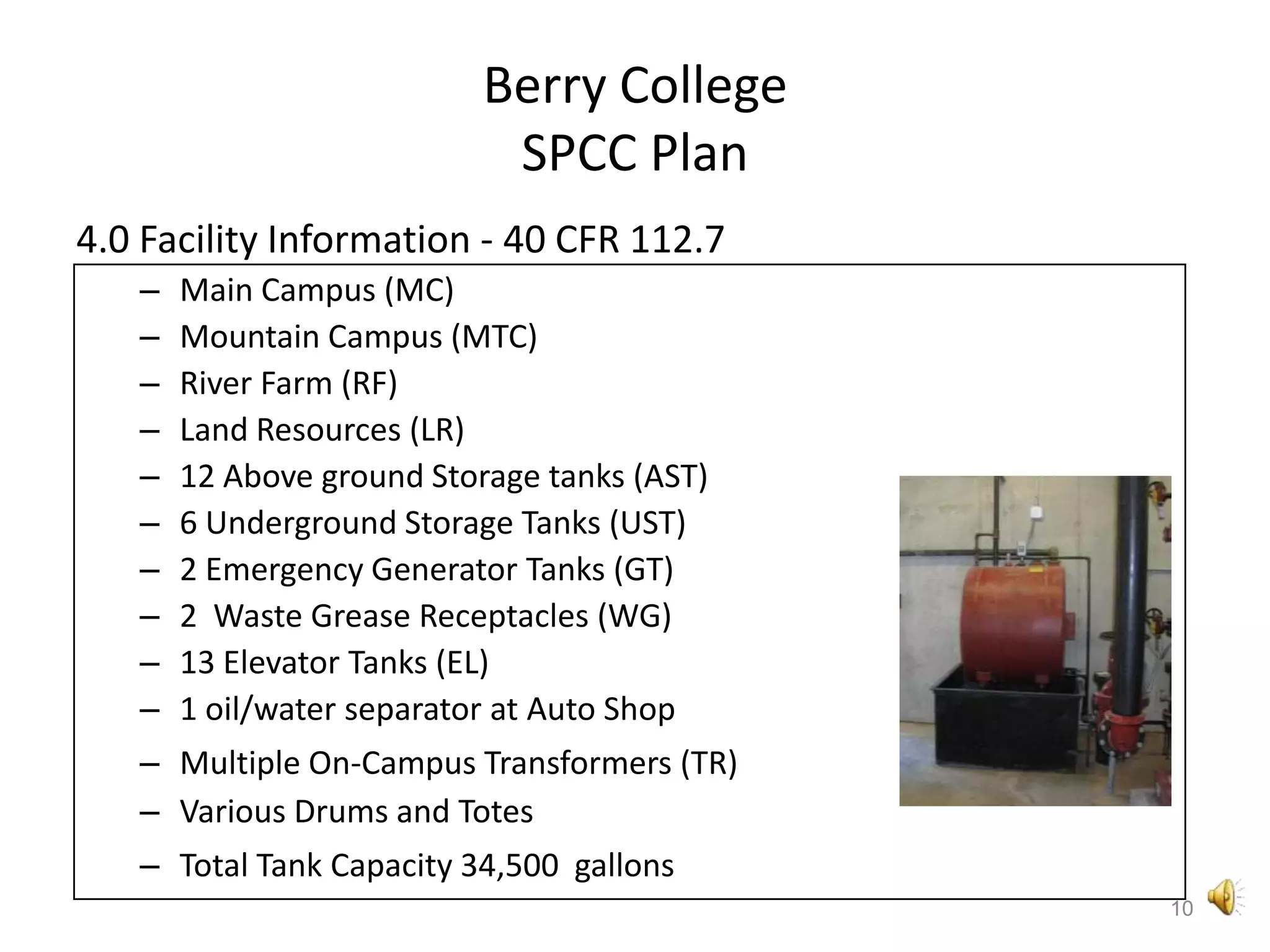 Berry College
SPCC Plan

4.0 Facility Information - 40 CFR 112.7

– Main Campus (MC)
– Mountain Campus (MTC)
– River Farm (RF)
– Land Resources (LR)
– 12 Above ground Storage tanks (AST)
– 6 Underground Storage Tanks (UST)
– 2 Emergency Generator Tanks (GT)
– 2 Waste Grease Receptacles (WG)
– 13 Elevator Tanks (EL)
– 1 oil/water separator at Auto Shop
– Multiple On-Campus Transformers (TR)
– Various Drums and Totes
– Total Tank Capacity 34,500 gallons

10